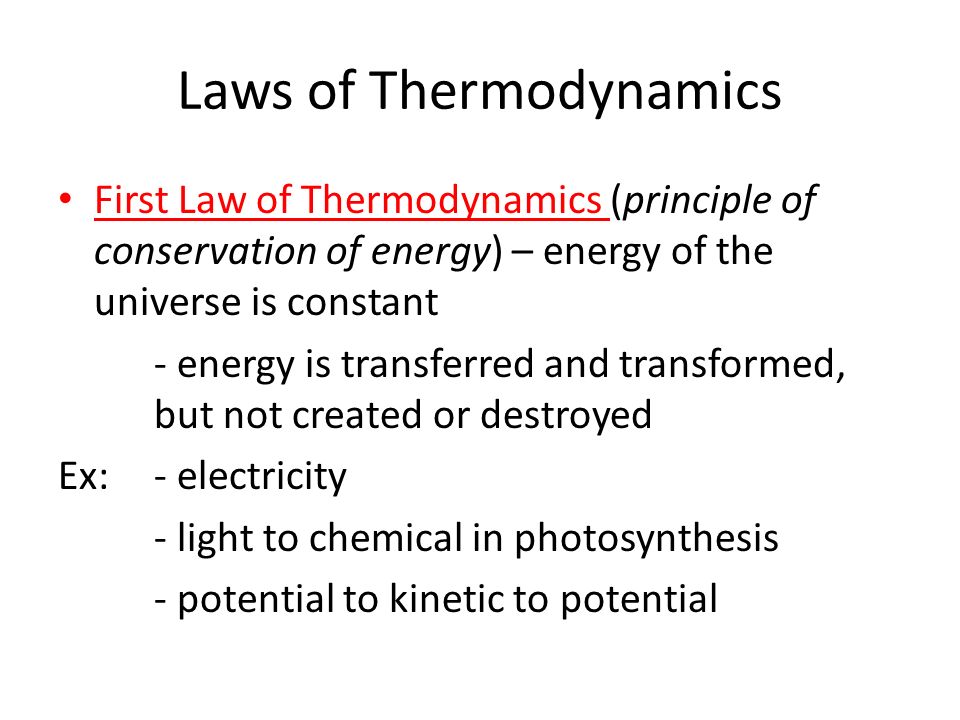 Laws of Thermodynamics

• First Law of Thermodynamics (principle of conservation of energy) – energy of the universe is constant

- energy is transferred and transformed, but not created or destroyed

Ex: - electricity

- light to chemical in photosynthesis

- potential to kinetic to potential